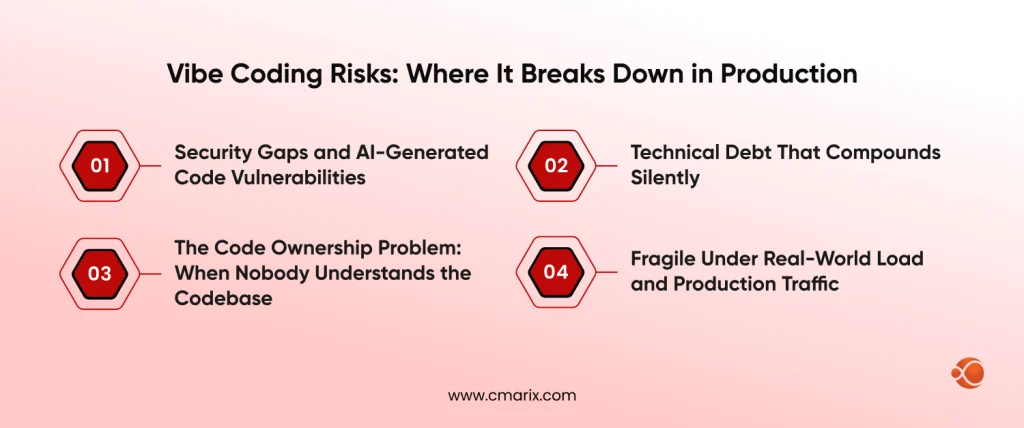 Vibe Coding Risks: Where It Breaks Down in Production

01 Security Gaps and AI-Generated Code Vulnerabilities

02 Technical Debt That Compounds Silently

03 The Code Ownership Problem: When Nobody Understands the Codebase

04 Fragile Under Real-World Load and Production Traffic

www.cmarix.com